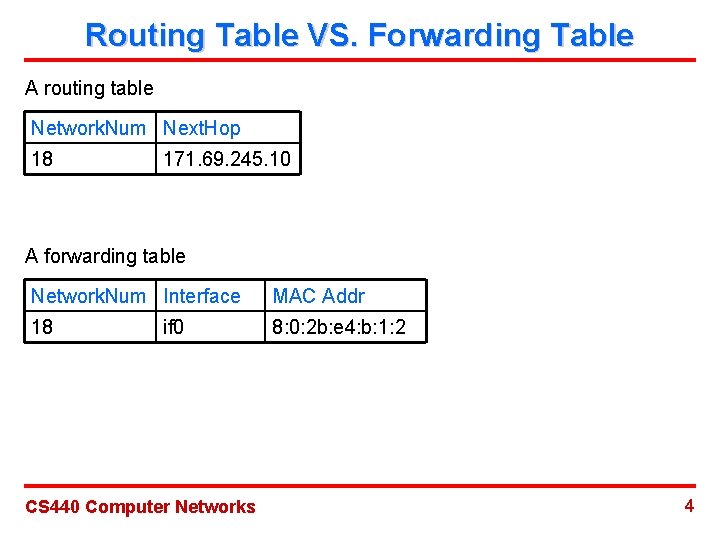 Routing Table VS. Forwarding Table

A routing table

| NetworkNum | NextHop |
|---|---|
| 18 | 171.69.245.10 |

A forwarding table

| NetworkNum | Interface | MAC Addr |
|---|---|---|
| 18 | if0 | 8:0:2b:e4:b:1:2 |

CS440 Computer Networks

4